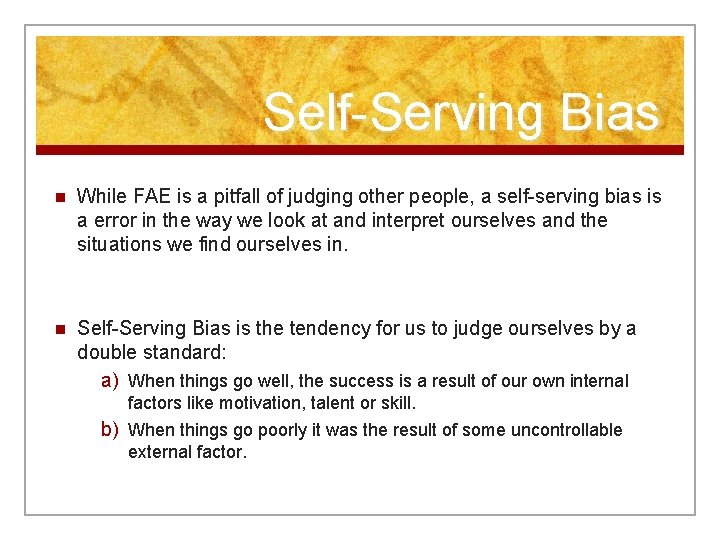 Self-Serving Bias

While FAE is a pitfall of judging other people, a self-serving bias is a error in the way we look at and interpret ourselves and the situations we find ourselves in.

Self-Serving Bias is the tendency for us to judge ourselves by a double standard:

a) When things go well, the success is a result of our own internal factors like motivation, talent or skill.

b) When things go poorly it was the result of some uncontrollable external factor.